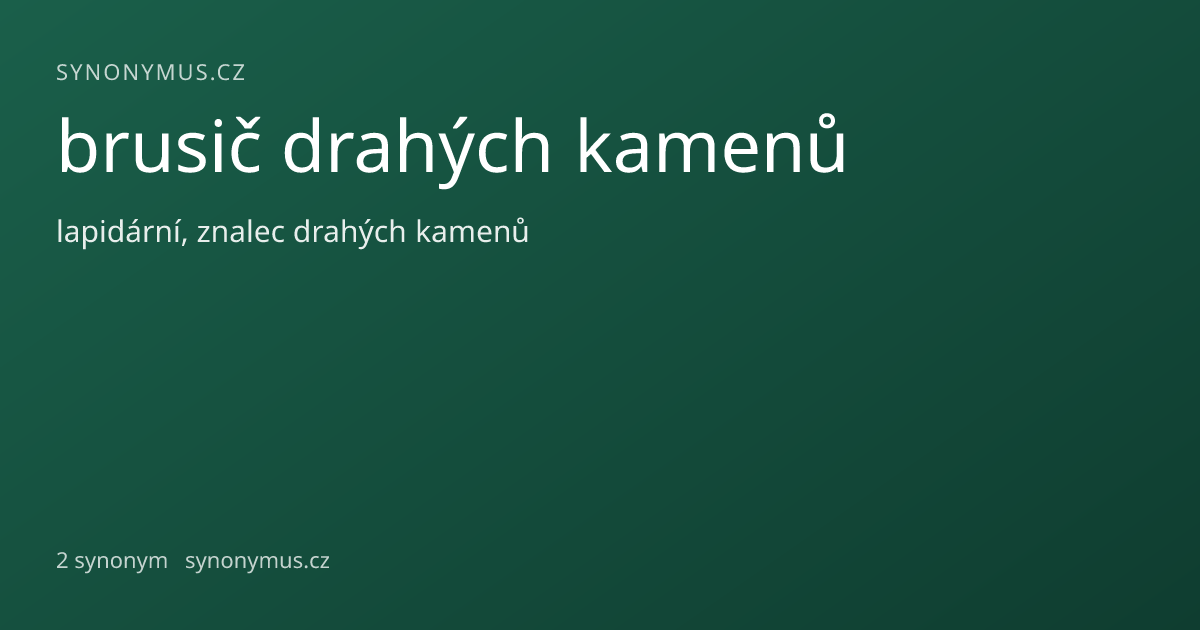 SYNONYMUS.CZ

brusič drahých kamenů

lapidární, znalec drahých kamenů

2 synonym synonymus.cz